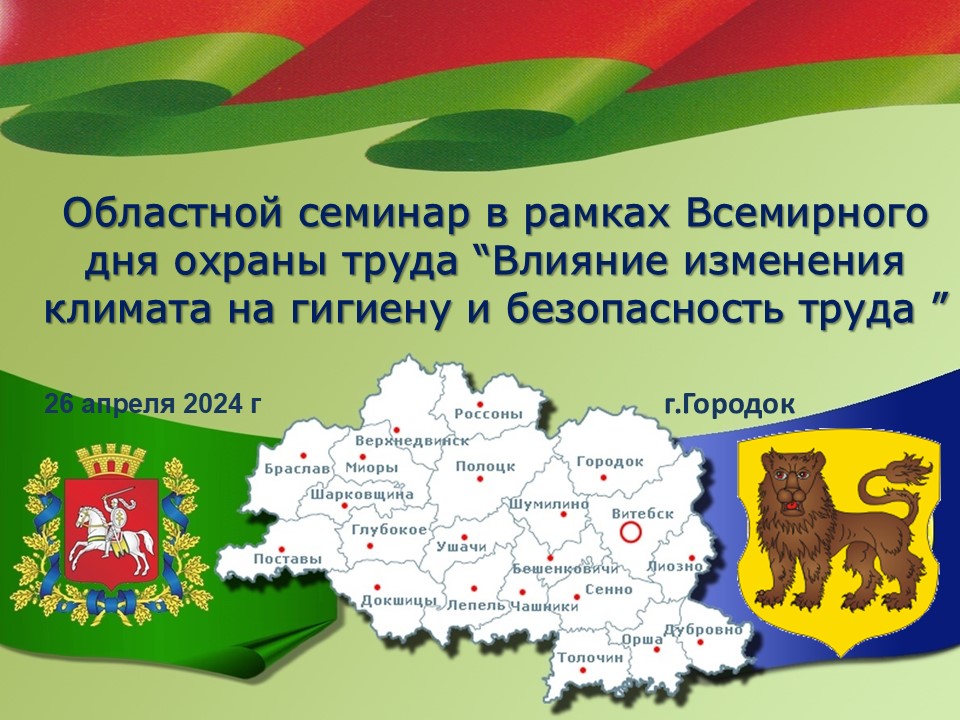 Областной семинар в рамках Всемирного дня охраны труда “Влияние изменения климата на гигиену и безопасность труда ”

26 апреля 2024 г

г.Городок

Россоны
Верхнедвинск
Браслав
Миоры
Полоцк
Городок
Шарковщина
Шумилино
Витебск
Глубокое
Ушачи
Поставы
Бешенковичи
Лиозно
Докшицы
Лепель
Чашники
Сенно
Дубровно
Орша
Толочин